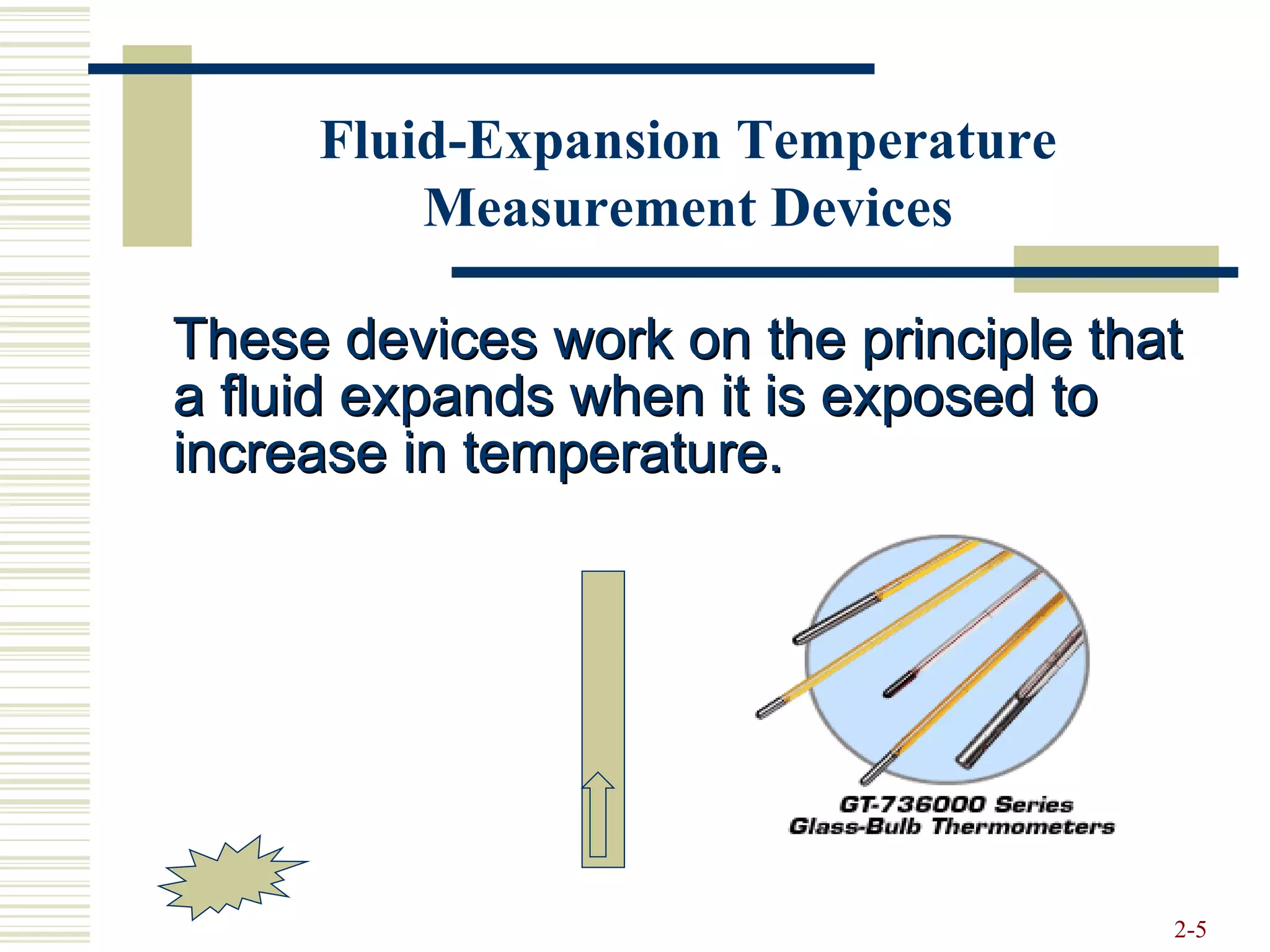 Fluid-Expansion Temperature Measurement Devices

These devices work on the principle that a fluid expands when it is exposed to increase in temperature.

GT-736000 Series
Glass-Bulb Thermometers

2-5